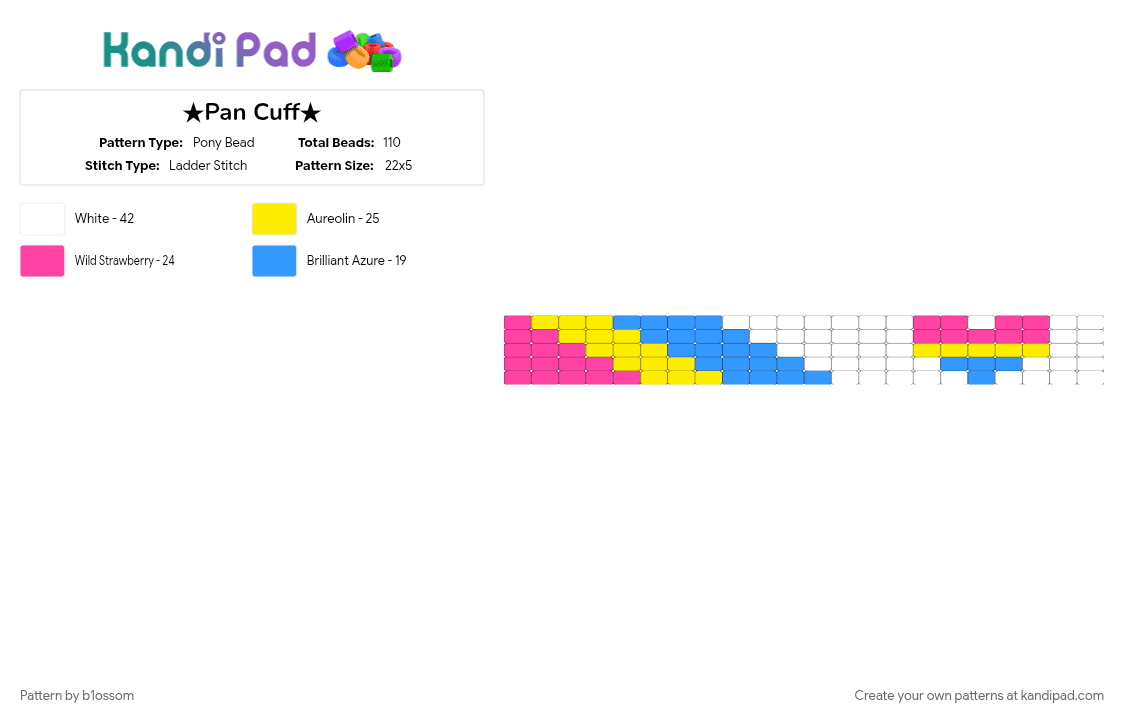 Kandi Pad

★Pan Cuff★

Pattern Type: Pony Bead
Total Beads: 110
Stitch Type: Ladder Stitch
Pattern Size: 22x5

White - 42
Aureolin - 25
Wild Strawberry - 24
Brilliant Azure - 19

Pattern by b1ossom
Create your own patterns at kandipad.com